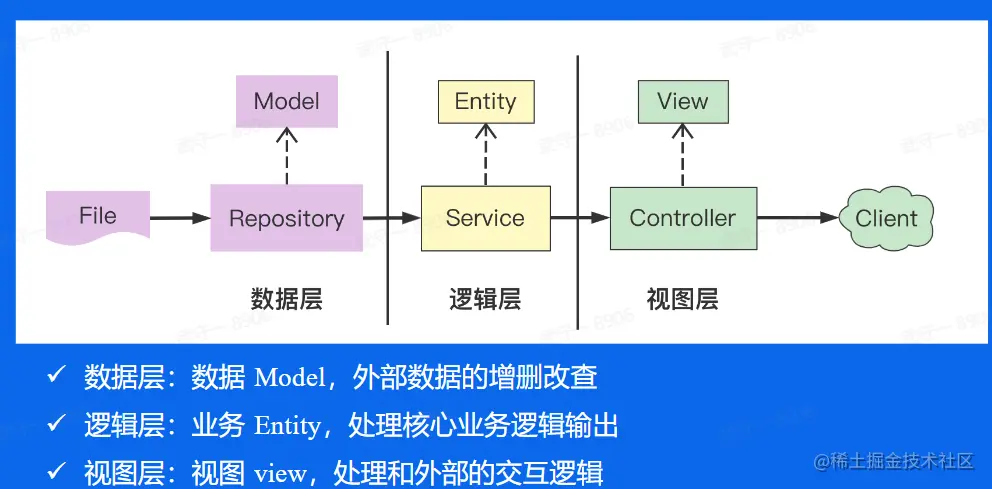 Model

Entity

View

File

Repository

Service

Controller

Client

数据层

逻辑层

视图层

✓ 数据层：数据 Model，外部数据的增删改查

✓ 逻辑层：业务 Entity，处理核心业务逻辑输出

✓ 视图层：视图 view，处理和外部的交互逻辑

@稀土掘金技术社区